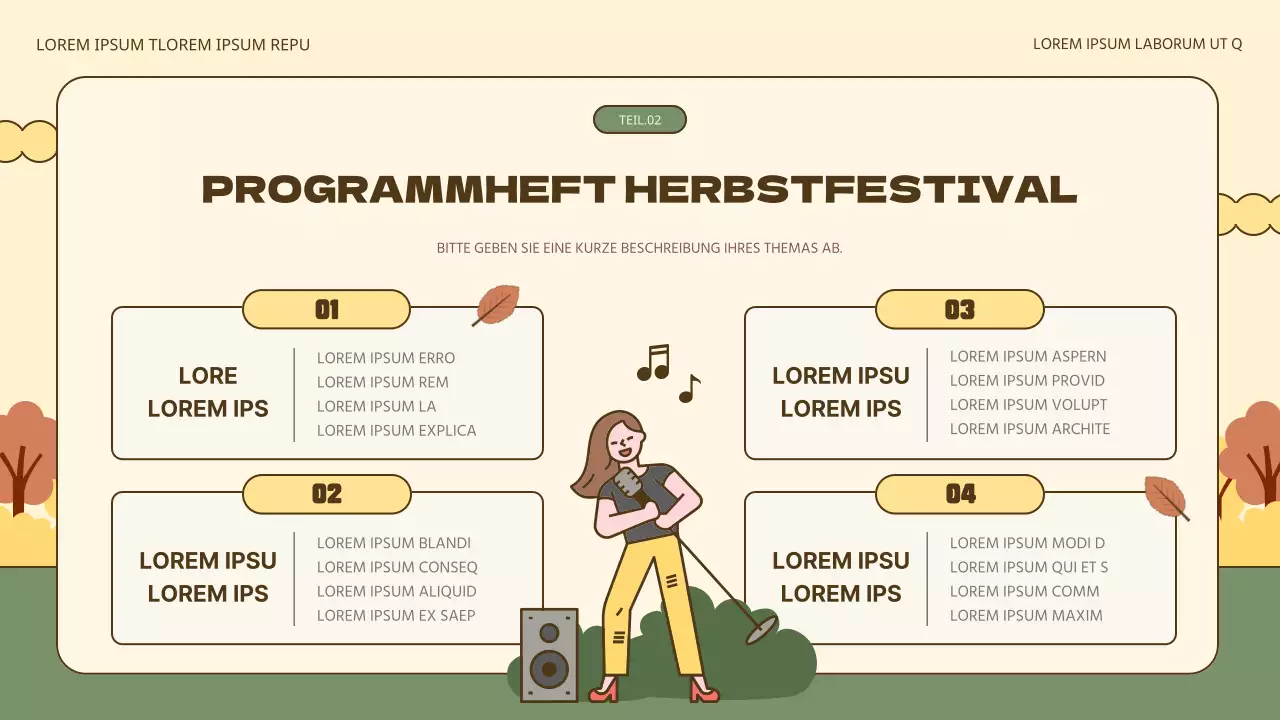 LOREM IPSUM TLOREM IPSUM REPU

LOREM IPSUM LABORUM UT Q

TEIL.02

PROGRAMMHEFT HERBSTFESTIVAL

BITTE GEBEN SIE EINE KURZE BESCHREIBUNG IHRES THEMAS AB.

01

LORE
LOREM IPS

LOREM IPSUM ERRO
LOREM IPSUM REM
LOREM IPSUM LA
LOREM IPSUM EXPLICA

02

LOREM IPSU
LOREM IPS

LOREM IPSUM BLANDI
LOREM IPSUM CONSEQ
LOREM IPSUM ALIQUID
LOREM IPSUM EX SAEP

03

LOREM IPSU
LOREM IPS

LOREM IPSUM ASPERN
LOREM IPSUM PROVID
LOREM IPSUM VOLUPT
LOREM IPSUM ARCHITE

04

LOREM IPSU
LOREM IPS

LOREM IPSUM MODI D
LOREM IPSUM QUI ET S
LOREM IPSUM COMM
LOREM IPSUM MAXIM